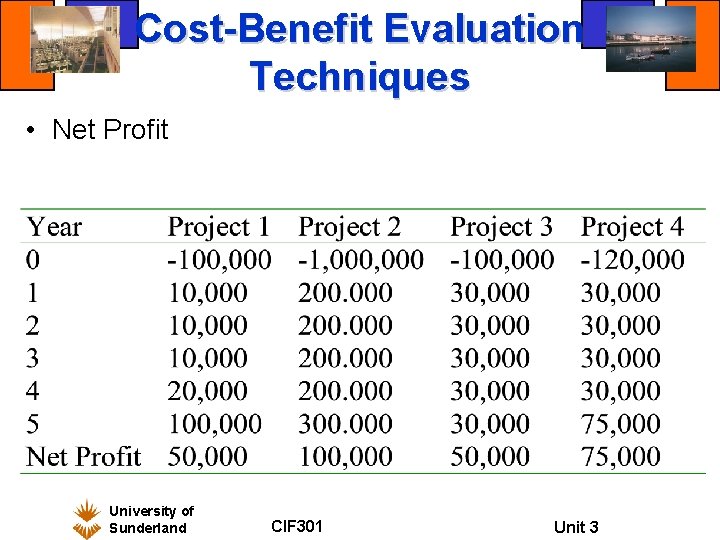 Cost-Benefit Evaluation Techniques

• Net Profit

| Year | Project 1 | Project 2 | Project 3 | Project 4 |
|---|---|---|---|---|
| 0 | -100,000 | -1,000,000 | -100,000 | -120,000 |
| 1 | 10,000 | 200.000 | 30,000 | 30,000 |
| 2 | 10,000 | 200.000 | 30,000 | 30,000 |
| 3 | 10,000 | 200.000 | 30,000 | 30,000 |
| 4 | 20,000 | 200.000 | 30,000 | 30,000 |
| 5 | 100,000 | 300.000 | 30,000 | 75,000 |
| Net Profit | 50,000 | 100,000 | 50,000 | 75,000 |

University of Sunderland

CIF301

Unit 3